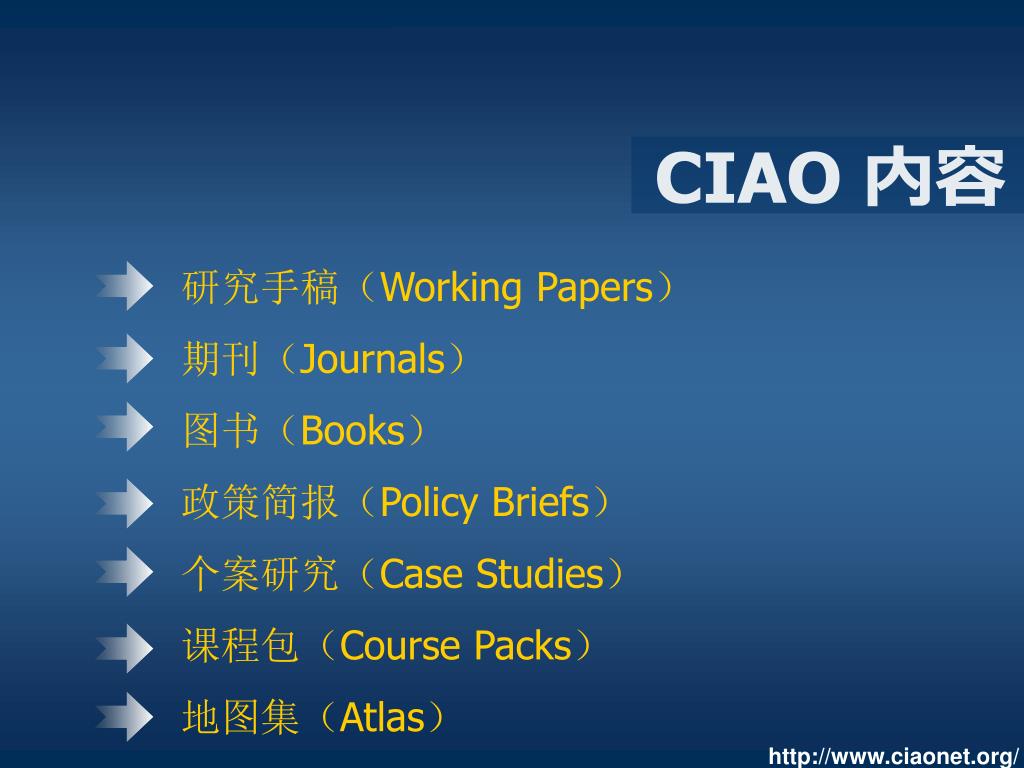 CIAO 内容

研究手稿（Working Papers）
期刊（Journals）
图书（Books）
政策简报（Policy Briefs）
个案研究（Case Studies）
课程包（Course Packs）
地图集（Atlas）

http://www.ciaonet.org/